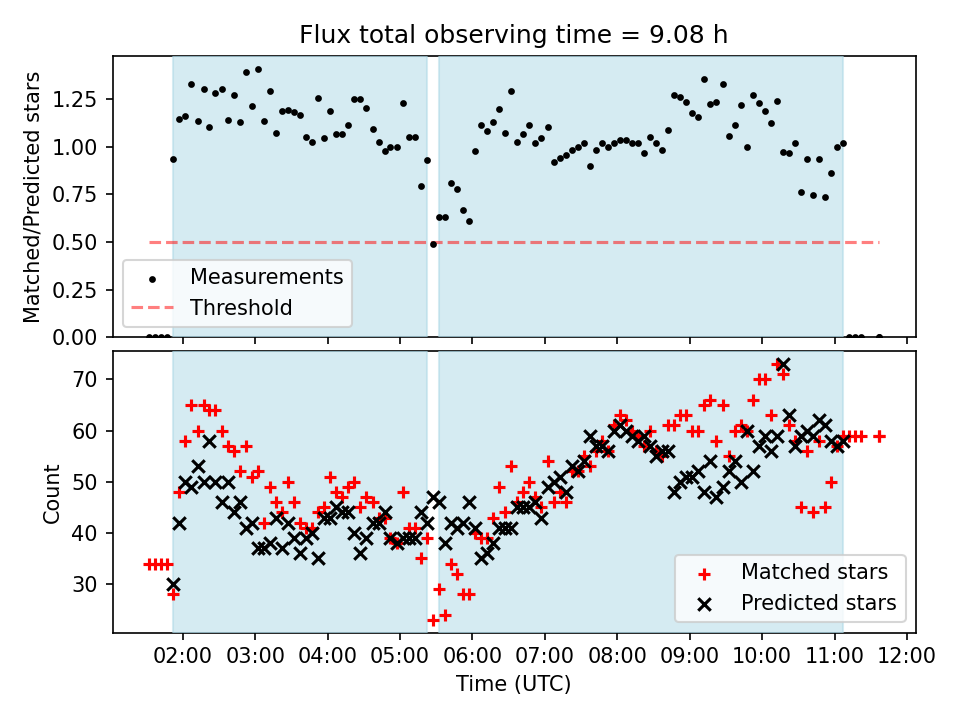 Flux total observing time = 9.08 h

Matched/Predicted stars

1.25
1.00
0.75
0.50
0.25
0.00

Measurements
Threshold

Count

70
60
50
40
30

Matched stars
Predicted stars

02:00 03:00 04:00 05:00 06:00 07:00 08:00 09:00 10:00 11:00 12:00

Time (UTC)